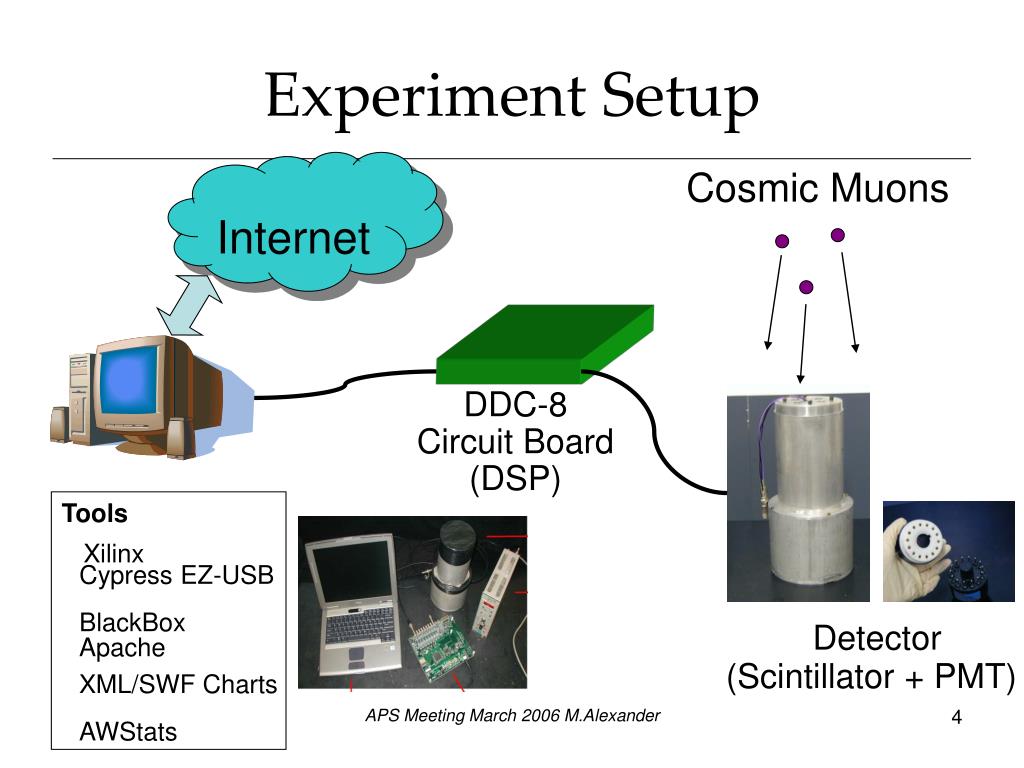 Experiment Setup

Internet

Cosmic Muons

DDC-8
Circuit Board
(DSP)

Tools

Xilinx
Cypress EZ-USB

BlackBox
Apache

XML/SWF Charts

AWStats

Detector
(Scintillator + PMT)

APS Meeting March 2006 M.Alexander

4